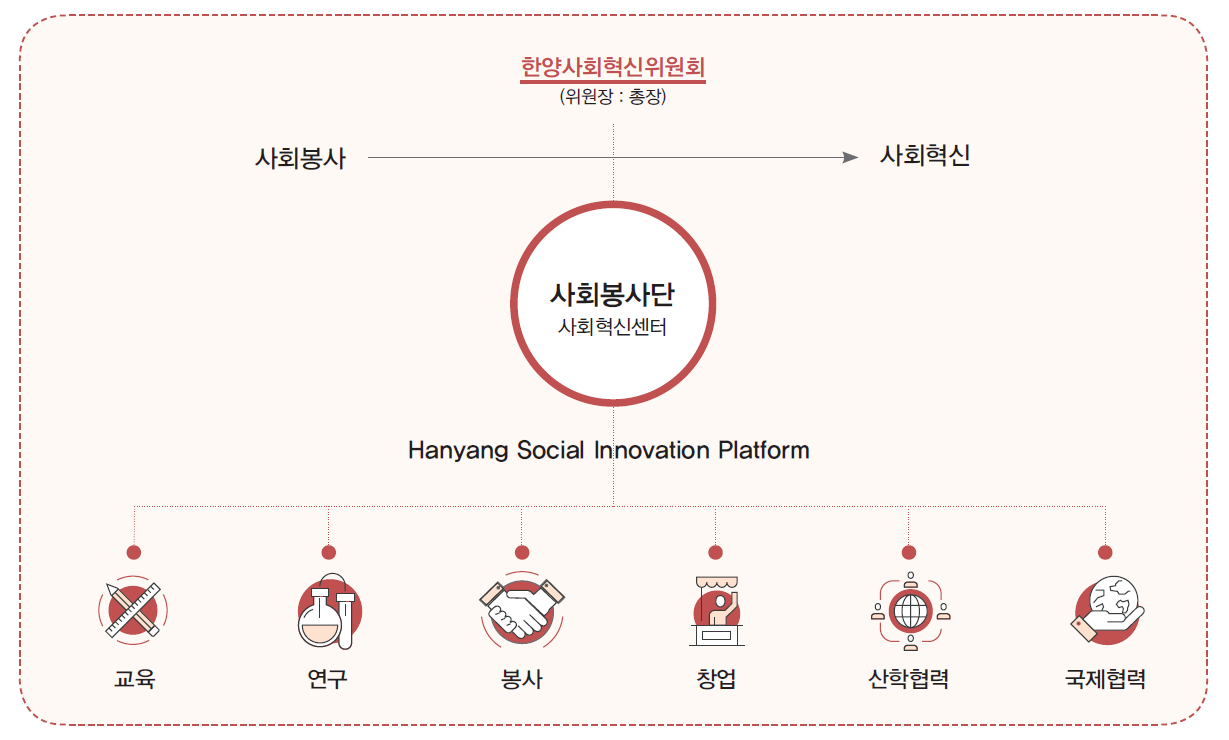 한양사회혁신위원회
(위원장 : 총장)

사회봉사

사회혁신

사회봉사단
사회혁신센터

Hanyang Social Innovation Platform

교육

연구

봉사

창업

산학협력

국제협력